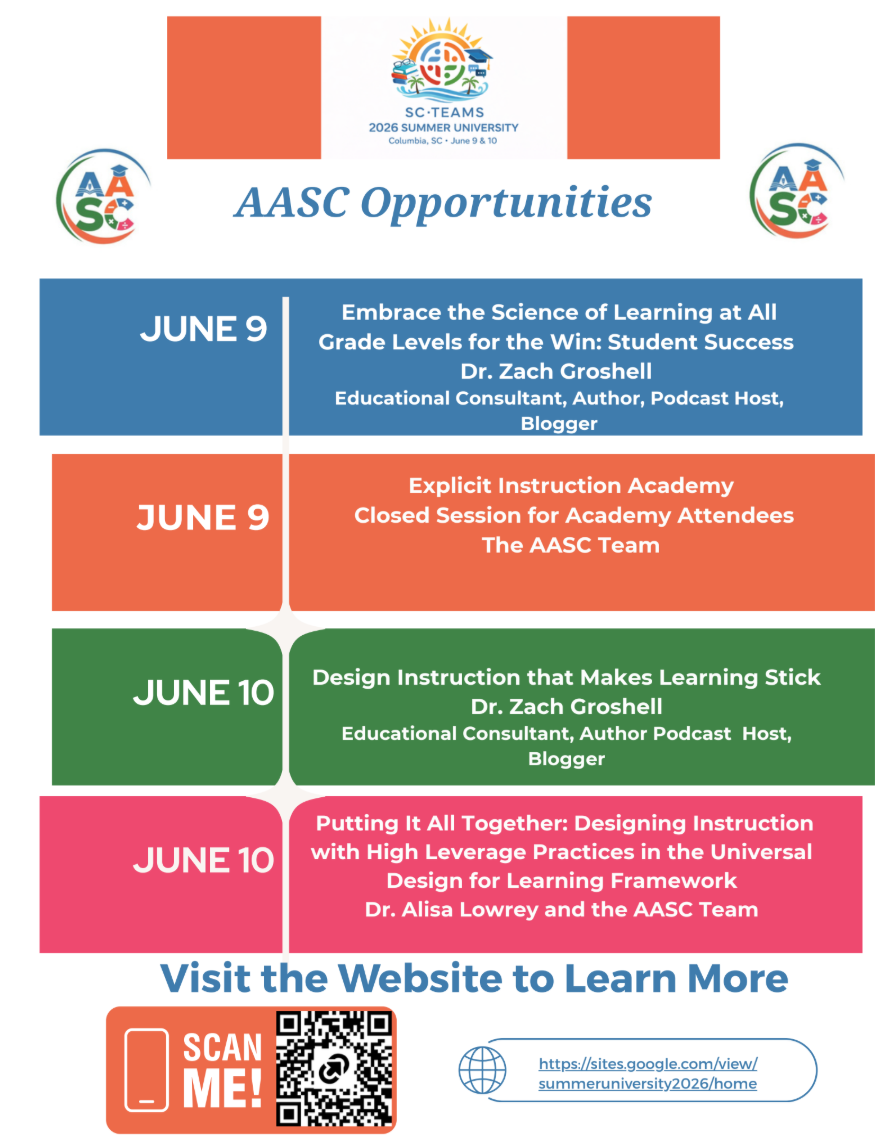 SC·TEAMS
2026 SUMMER UNIVERSITY
Columbia, SC • June 9 & 10

AASC

AASC Opportunities

AASC

JUNE 9

Embrace the Science of Learning at All Grade Levels for the Win: Student Success
Dr. Zach Groshell
Educational Consultant, Author, Podcast Host, Blogger

JUNE 9

Explicit Instruction Academy
Closed Session for Academy Attendees
The AASC Team

JUNE 10

Design Instruction that Makes Learning Stick
Dr. Zach Groshell
Educational Consultant, Author Podcast Host, Blogger

JUNE 10

Putting It All Together: Designing Instruction with High Leverage Practices in the Universal Design for Learning Framework
Dr. Alisa Lowrey and the AASC Team

Visit the Website to Learn More

SCAN ME!

https://sites.google.com/view/summeruniversity2026/home